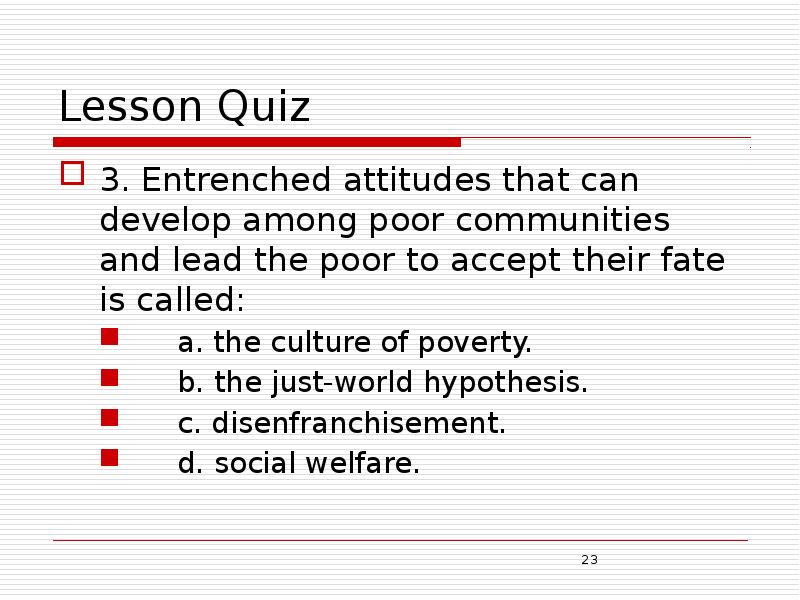 Lesson Quiz

3. Entrenched attitudes that can develop among poor communities and lead the poor to accept their fate is called:

a. the culture of poverty.

b. the just-world hypothesis.

c. disenfranchisement.

d. social welfare.

23